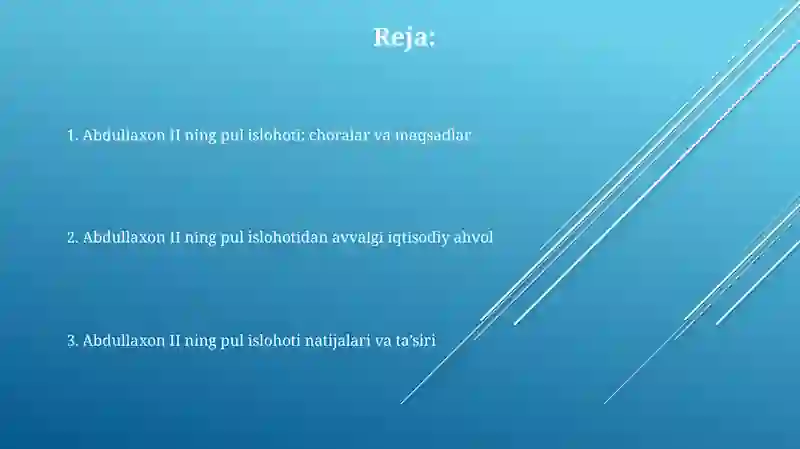 Reja:

1. Abdullaxon II ning pul islohoti: choralar va maqsadlar

2. Abdullaxon II ning pul islohotidan avvalgi iqtisodiy ahvol

3. Abdullaxon II ning pul islohoti natijalari va ta'siri